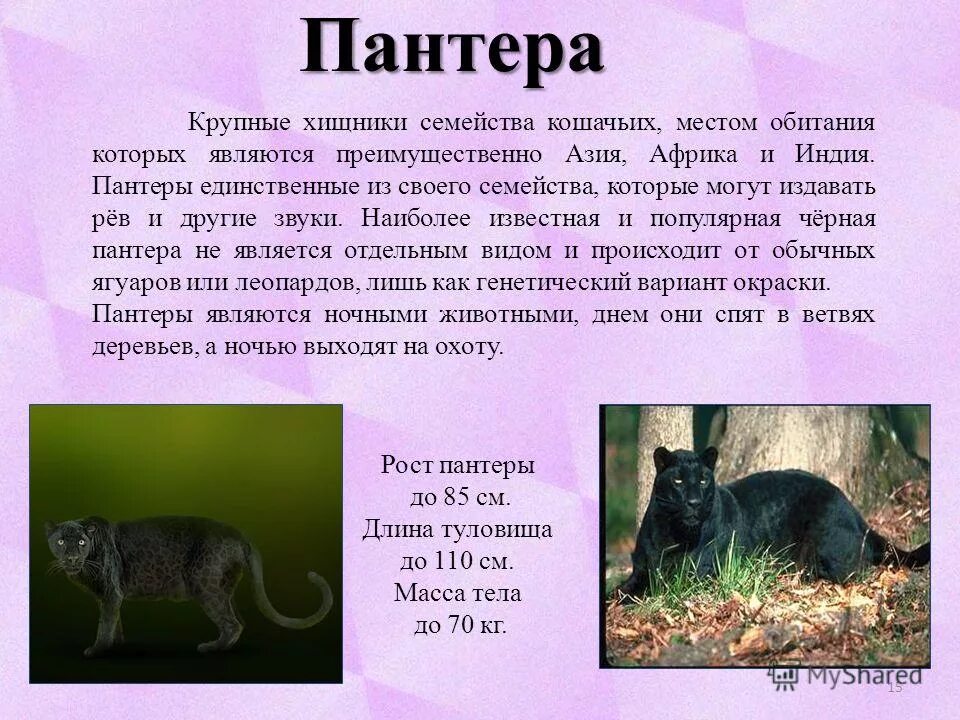 Пантера

Крупные хищники семейства кошачьих, местом обитания которых являются преимущественно Азия, Африка и Индия. Пантеры единственные из своего семейства, которые могут издавать рёв и другие звуки. Наиболее известная и популярная чёрная пантера не является отдельным видом и происходит от обычных ягуаров или леопардов, лишь как генетический вариант окраски.

Пантеры являются ночными животными, днем они спят в ветвях деревьев, а ночью выходят на охоту.

Рост пантеры до 85 см. Длина туловища до 110 см. Масса тела до 70 кг.

MyShared

15